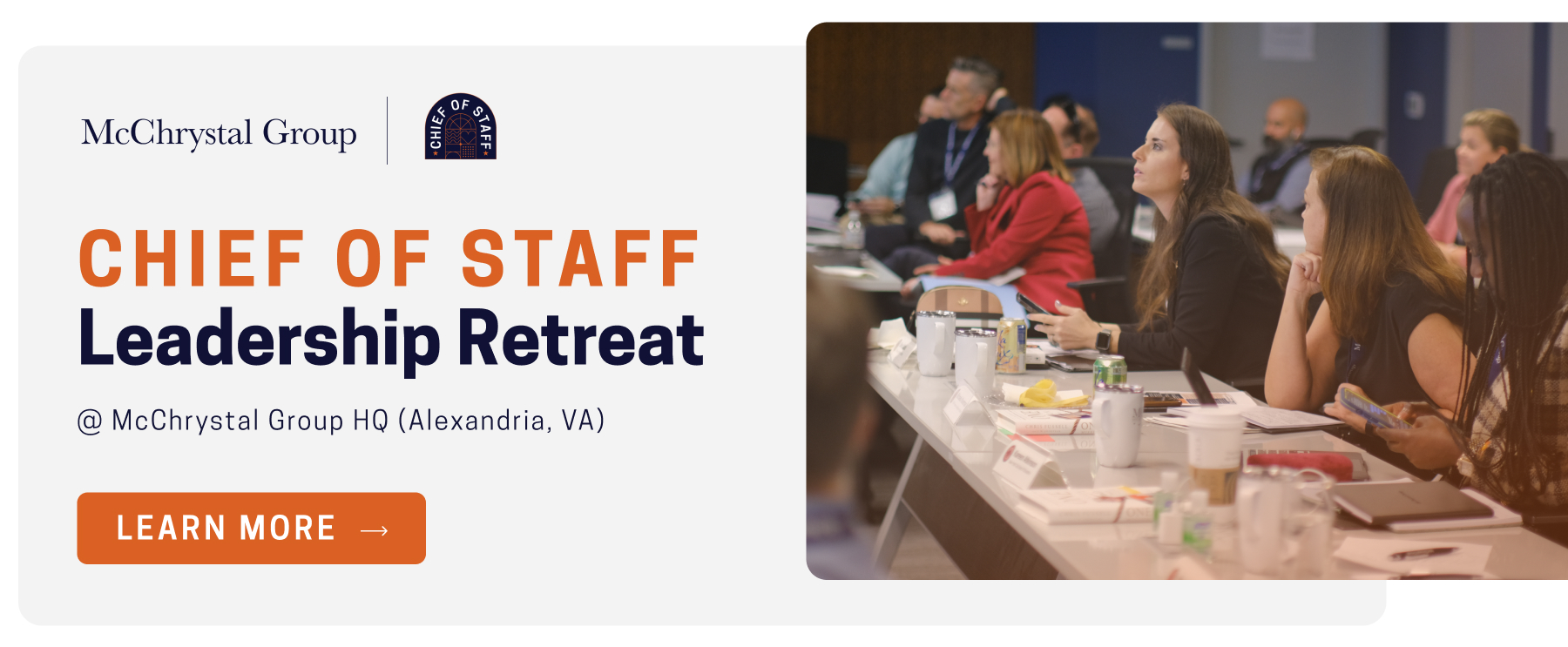 McChrystal Group

CHIEF OF STAFF

CHIEF OF STAFF
Leadership Retreat

@ McChrystal Group HQ (Alexandria, VA)

LEARN MORE →